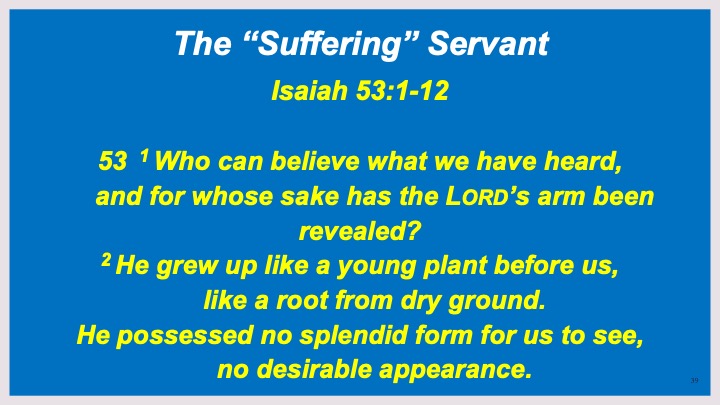 The “Suffering” Servant

Isaiah 53:1-12

53 $^1$ Who can believe what we have heard,
and for whose sake has the LORD’s arm been revealed?
$^2$ He grew up like a young plant before us,
like a root from dry ground.
He possessed no splendid form for us to see,
no desirable appearance.

39